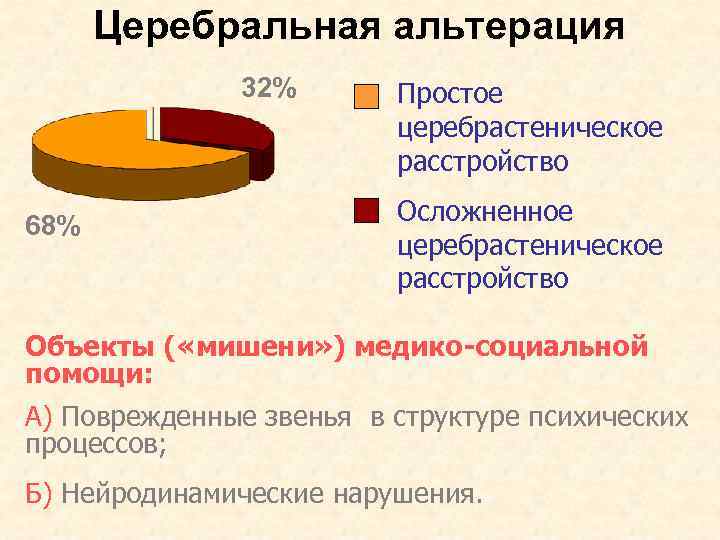 Церебральная альтерация

32%

68%

Простое церебрастеническое расстройство

Осложненное церебрастеническое расстройство

Объекты («мишени») медико-социальной помощи:

А) Поврежденные звенья в структуре психических процессов;

Б) Нейродинамические нарушения.